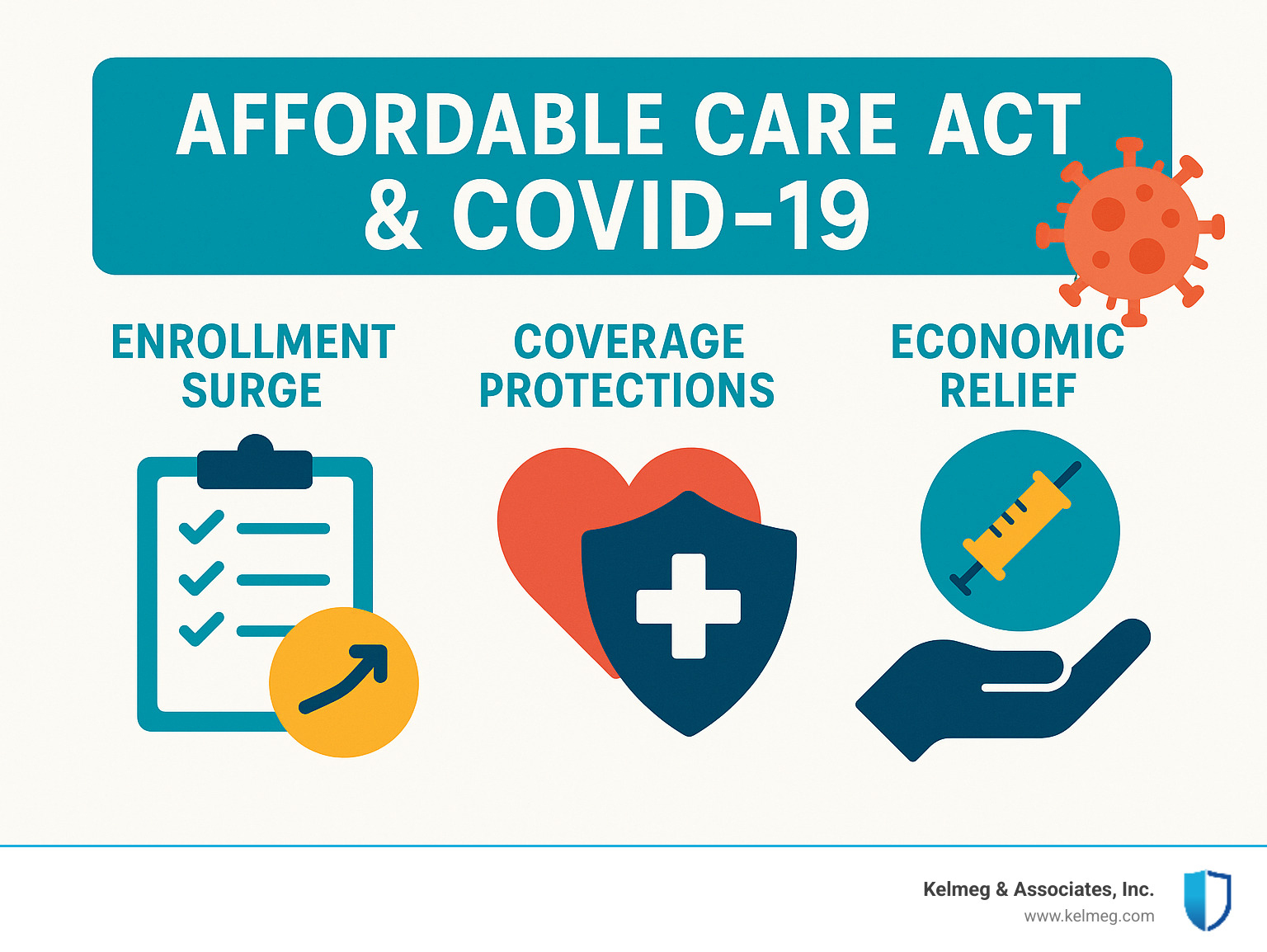 AFFORDABLE CARE ACT & COVID-19

ENROLLMENT SURGE

COVERAGE PROTECTIONS

ECONOMIC RELIEF

Kelmeg & Associates, Inc.
www.kelmeg.com